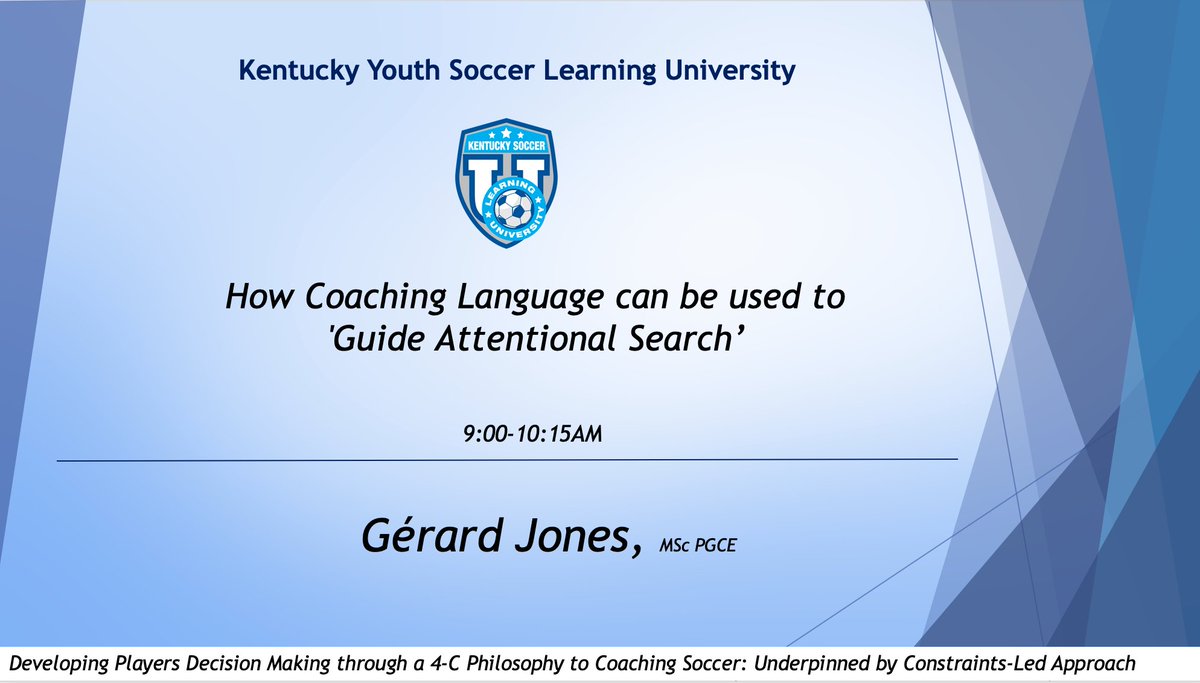 Kentucky Youth Soccer Learning University

KENTUCKY SOCCER
U
LEARNING UNIVERSITY

How Coaching Language can be used to 'Guide Attentional Search'

9:00-10:15AM

Gérard Jones, MSc PGCE

Developing Players Decision Making through a 4-C Philosophy to Coaching Soccer: Underpinned by Constraints-Led Approach